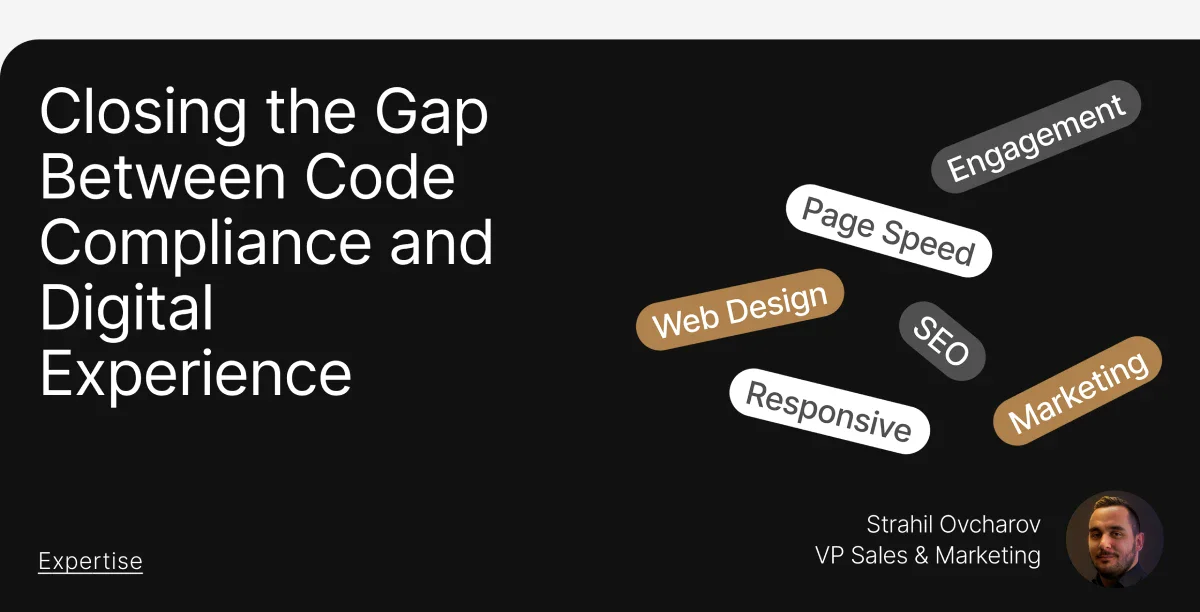 Closing the Gap Between Code Compliance and Digital Experience

Engagement

Page Speed

Web Design

SEO

Responsive

Marketing

Expertise

Strahil Ovcharov
VP Sales & Marketing